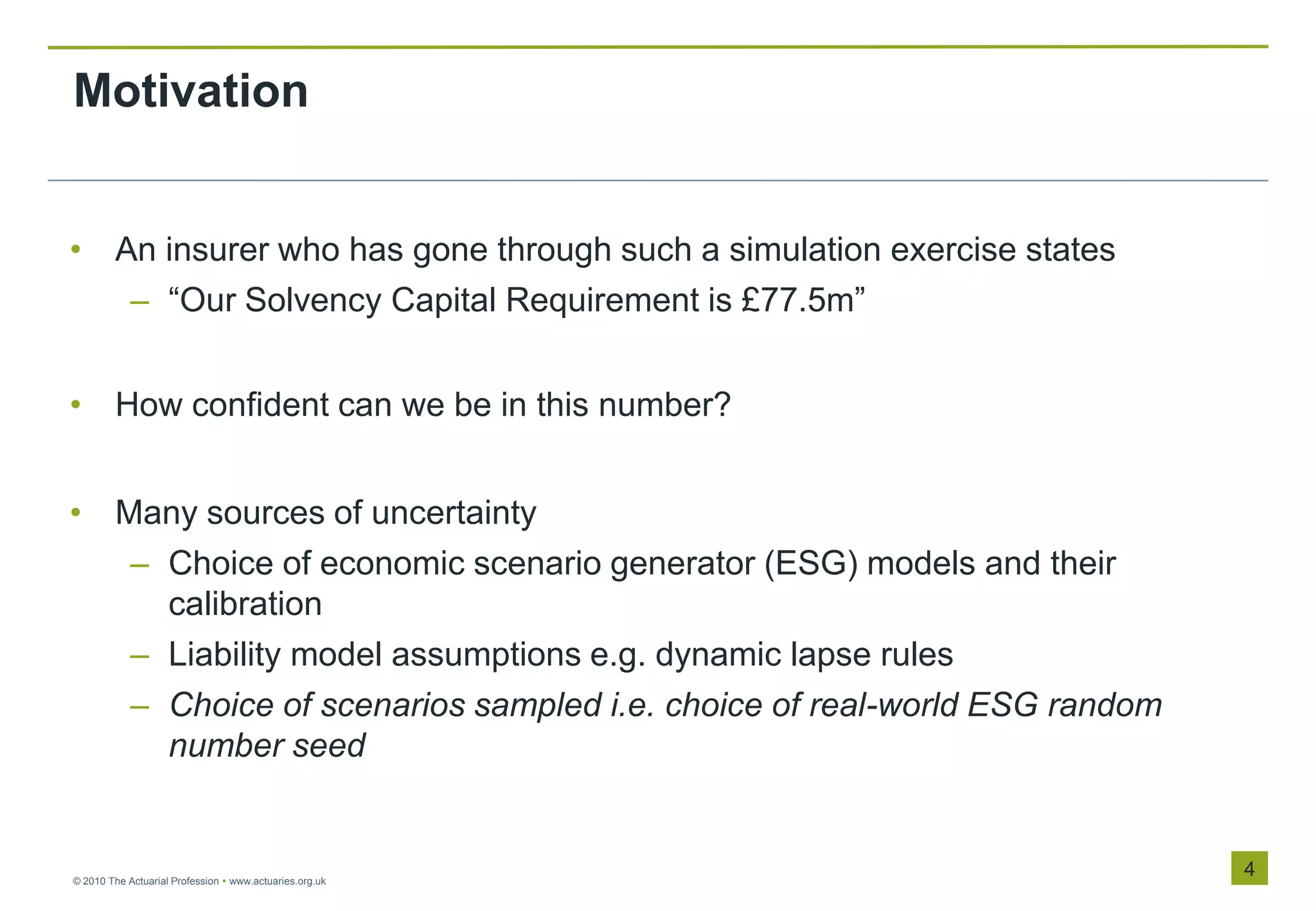 Motivation

• An insurer who has gone through such a simulation exercise states
– “Our Solvency Capital Requirement is £77.5m”

• How confident can we be in this number?

• Many sources of uncertainty
– Choice of economic scenario generator (ESG) models and their calibration
– Liability model assumptions e.g. dynamic lapse rules
– Choice of scenarios sampled i.e. choice of real-world ESG random number seed

© 2010 The Actuarial Profession • www.actuaries.org.uk

4